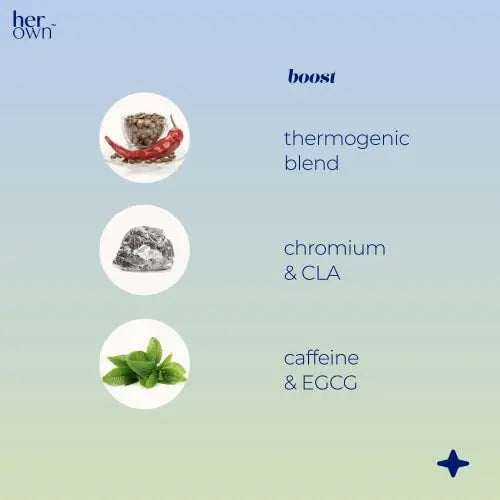 her own

boost

thermogenic blend

chromium & CLA

caffeine & EGCG